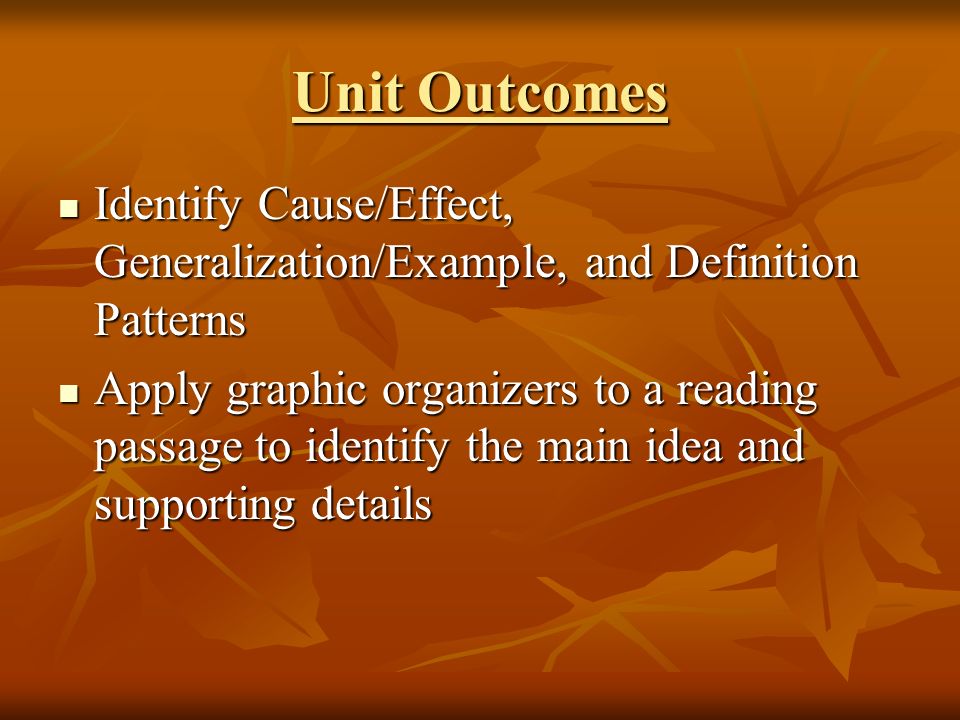 Unit Outcomes

- Identify Cause/Effect, Generalization/Example, and Definition Patterns
- Apply graphic organizers to a reading passage to identify the main idea and supporting details